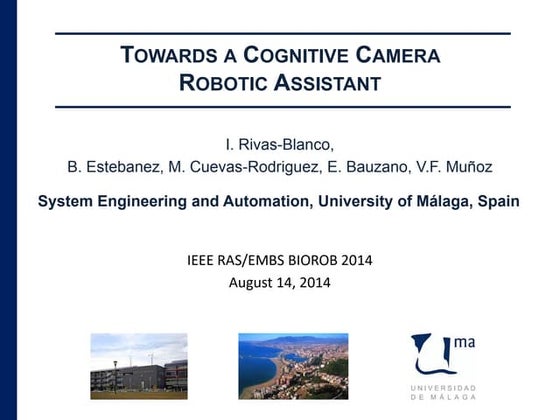 TOWARDS A COGNITIVE CAMERA ROBOTIC ASSISTANT

I. Rivas-Blanco,
B. Estebanez, M. Cuevas-Rodriguez, E. Bauzano, V.F. Muñoz

System Engineering and Automation, University of Málaga, Spain

IEEE RAS/EMBS BIOROB 2014
August 14, 2014

ma
UNIVERSIDAD DE MÁLAGA